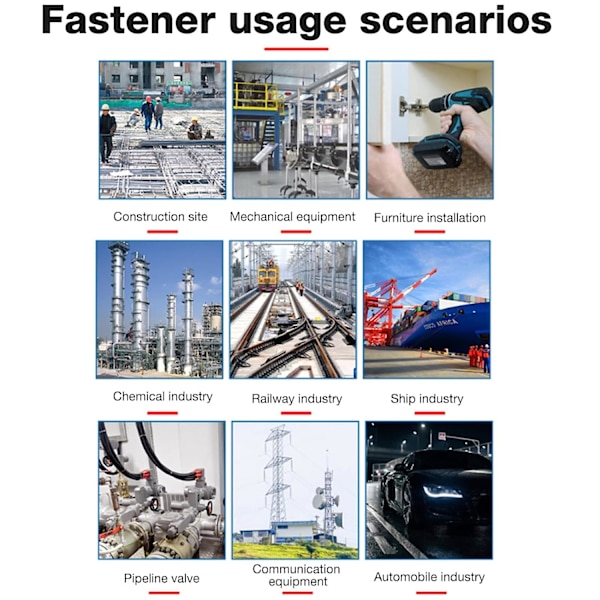 Fastener usage scenarios

Construction site

Mechanical equipment

Furniture installation

Chemical industry

Railway industry

COSCO AFRICA

Ship industry

Pipeline valve

Communication equipment

Automobile industry